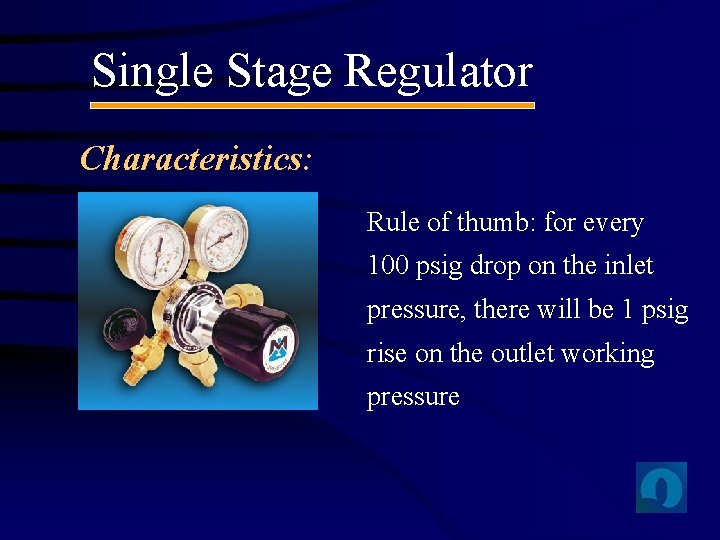 Single Stage Regulator

Characteristics:

Rule of thumb: for every 100 psig drop on the inlet pressure, there will be 1 psig rise on the outlet working pressure